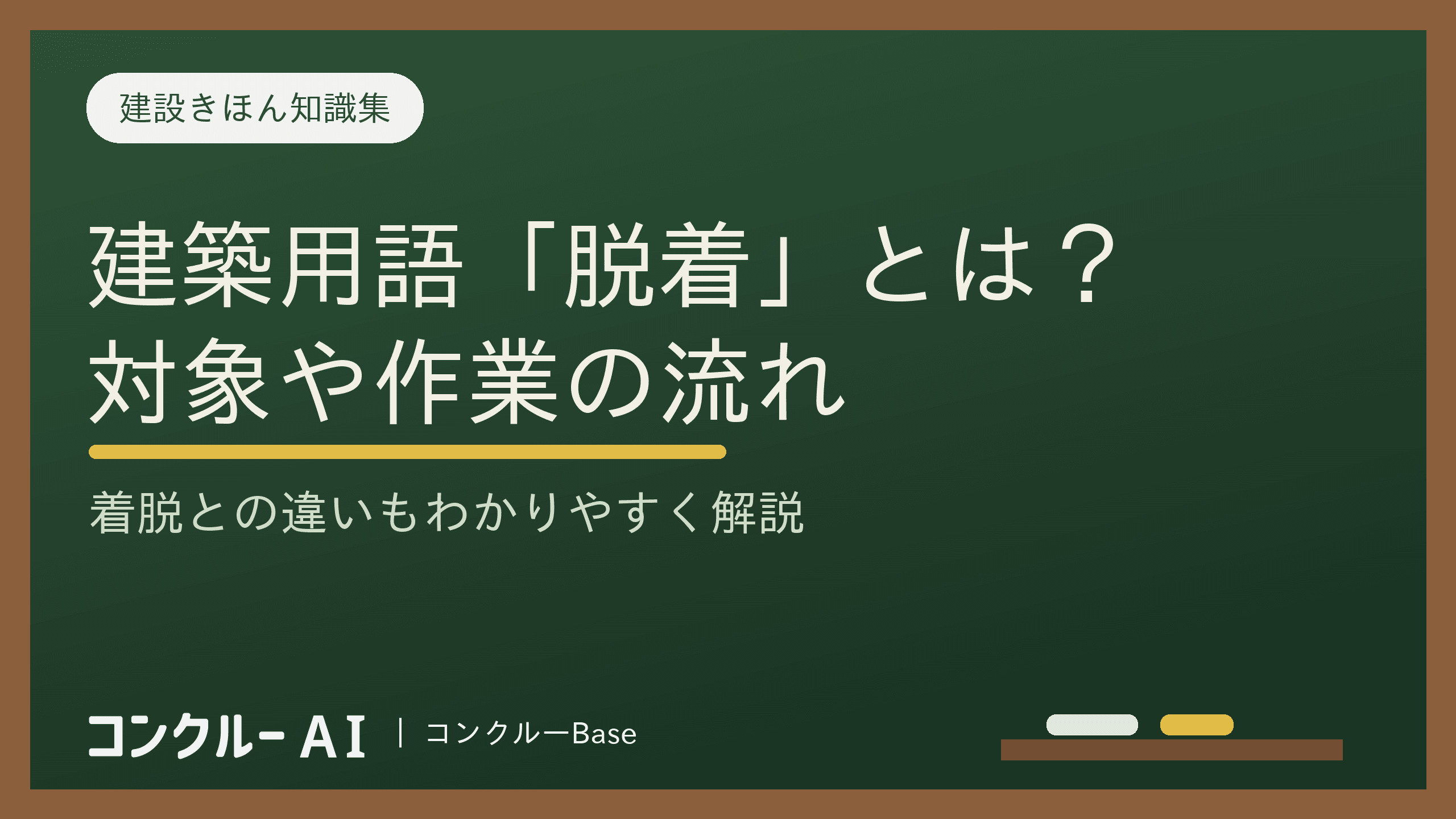 建設きほん知識集

建築用語「脱着」とは？
対象や作業の流れ

着脱との違いもわかりやすく解説

コンクルー AI | コンクルーBase